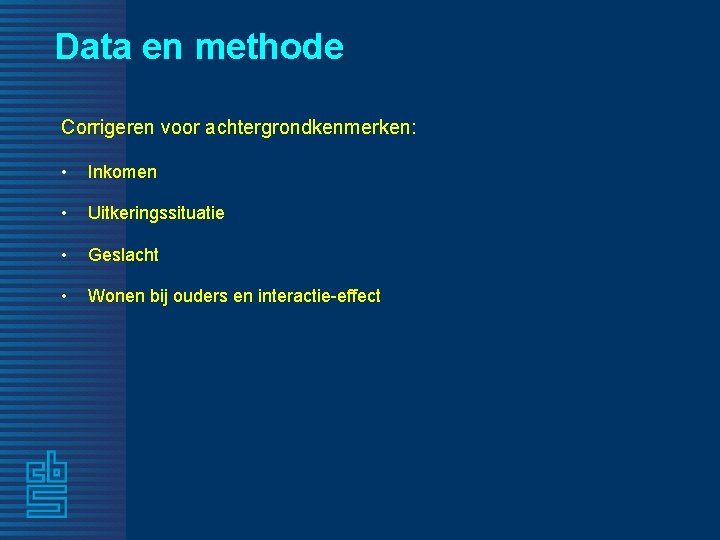 Data en methode

Corrigeren voor achtergrondkenmerken:

• Inkomen

• Uitkeringssituatie

• Geslacht

• Wonen bij ouders en interactie-effect

cbs